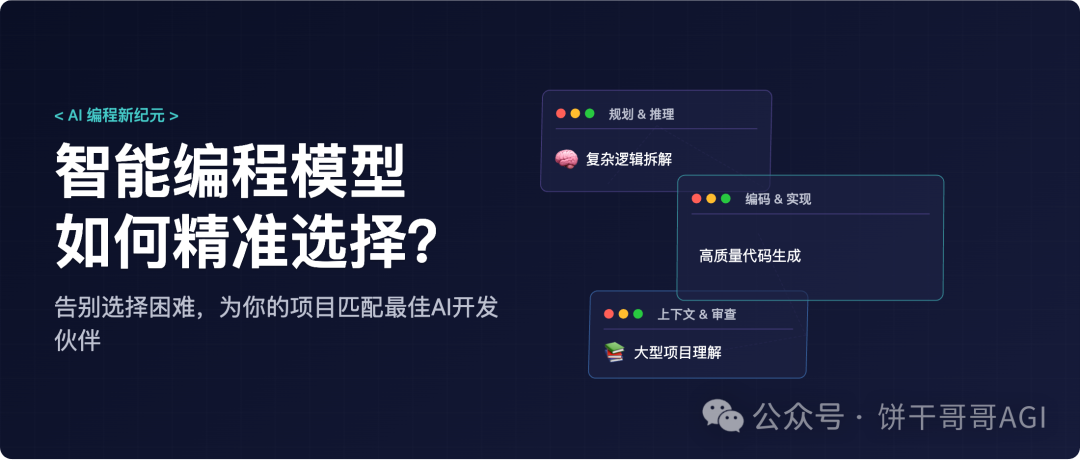 < AI 编程新纪元 >

智能编程模型
如何精准选择?

告别选择困难，为你的项目匹配最佳AI开发伙伴

规划 & 推理

复杂逻辑拆解

编码 & 实现

高质量代码生成

上下文 & 审查

大型项目理解

公众号 · 饼干哥哥AGI